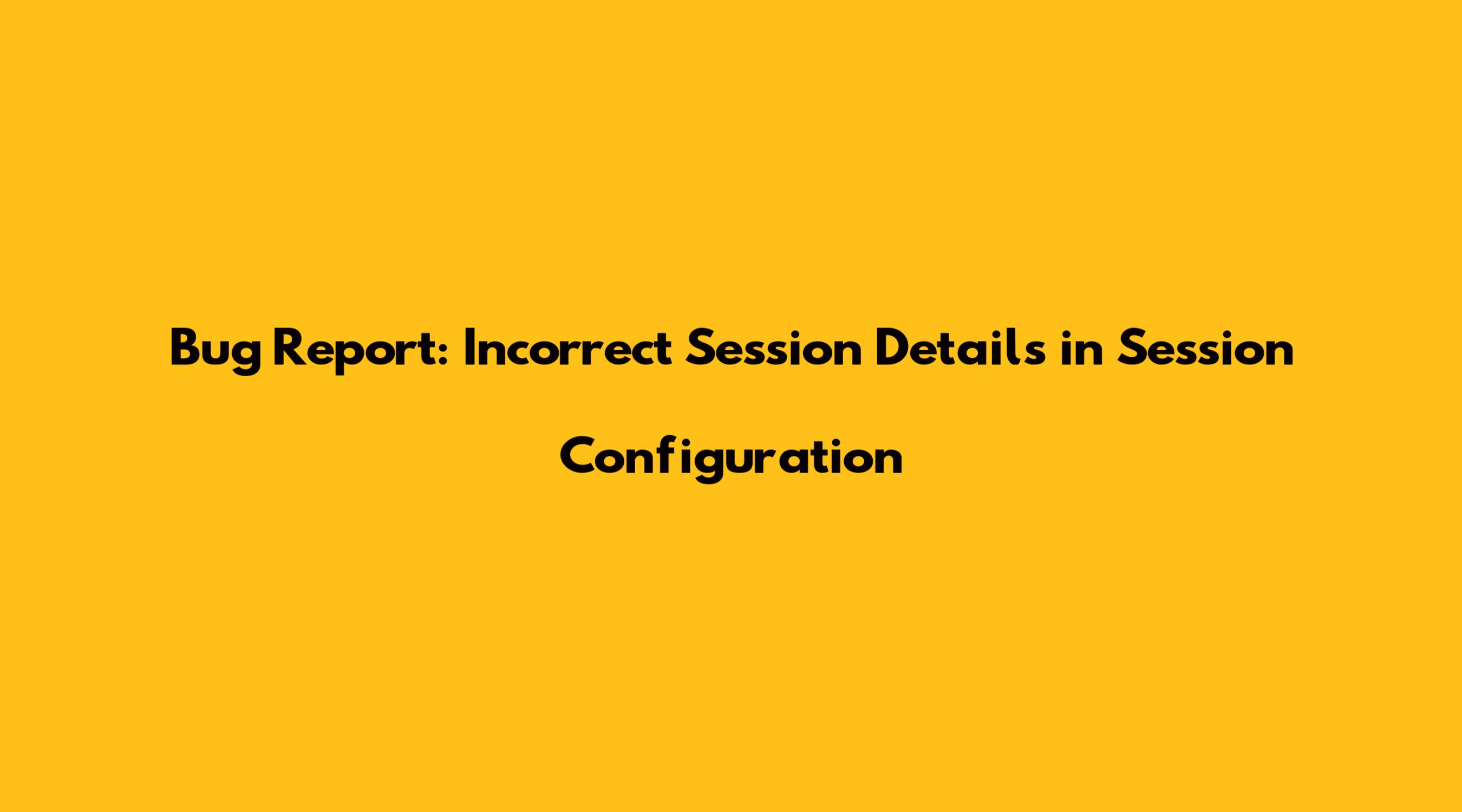 Bug Report: Incorrect Session Details in Session Configuration